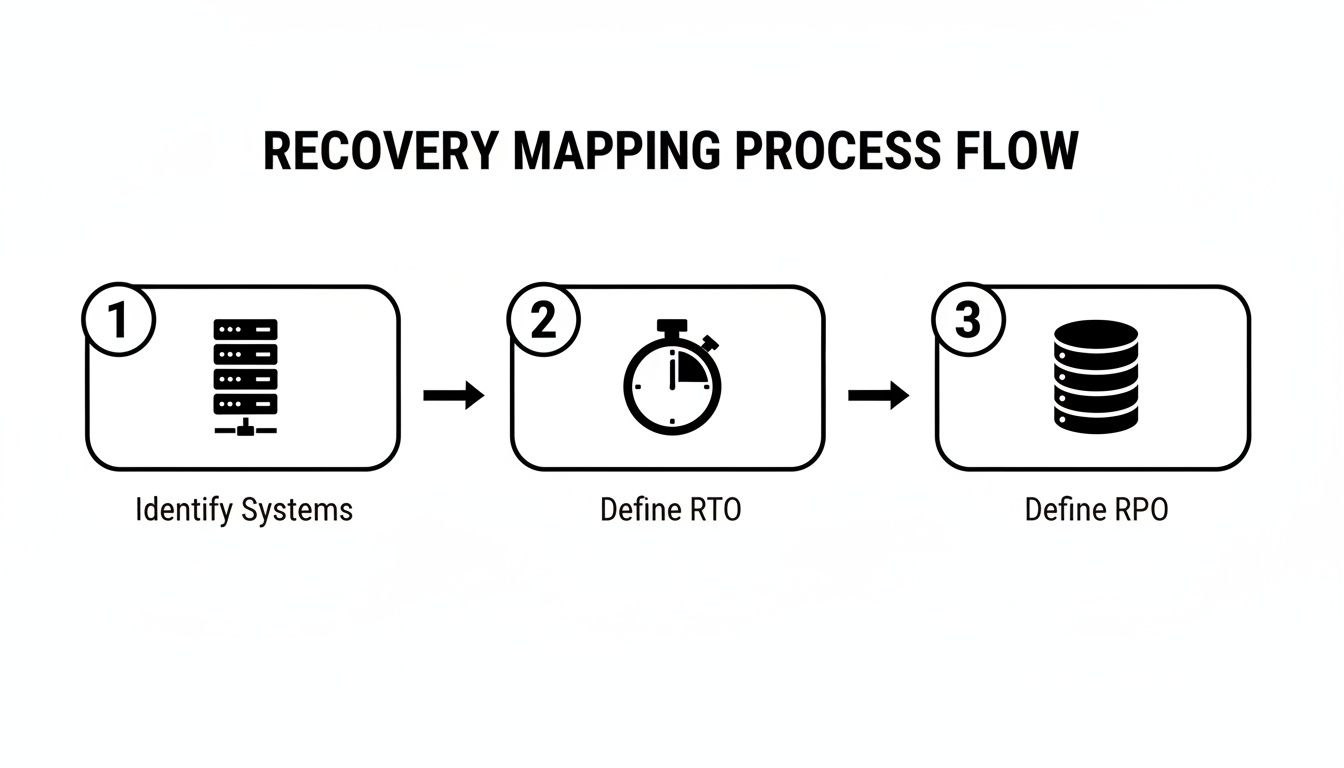 RECOVERY MAPPING PROCESS FLOW

1

Identify Systems

2

Define RTO

3

Define RPO